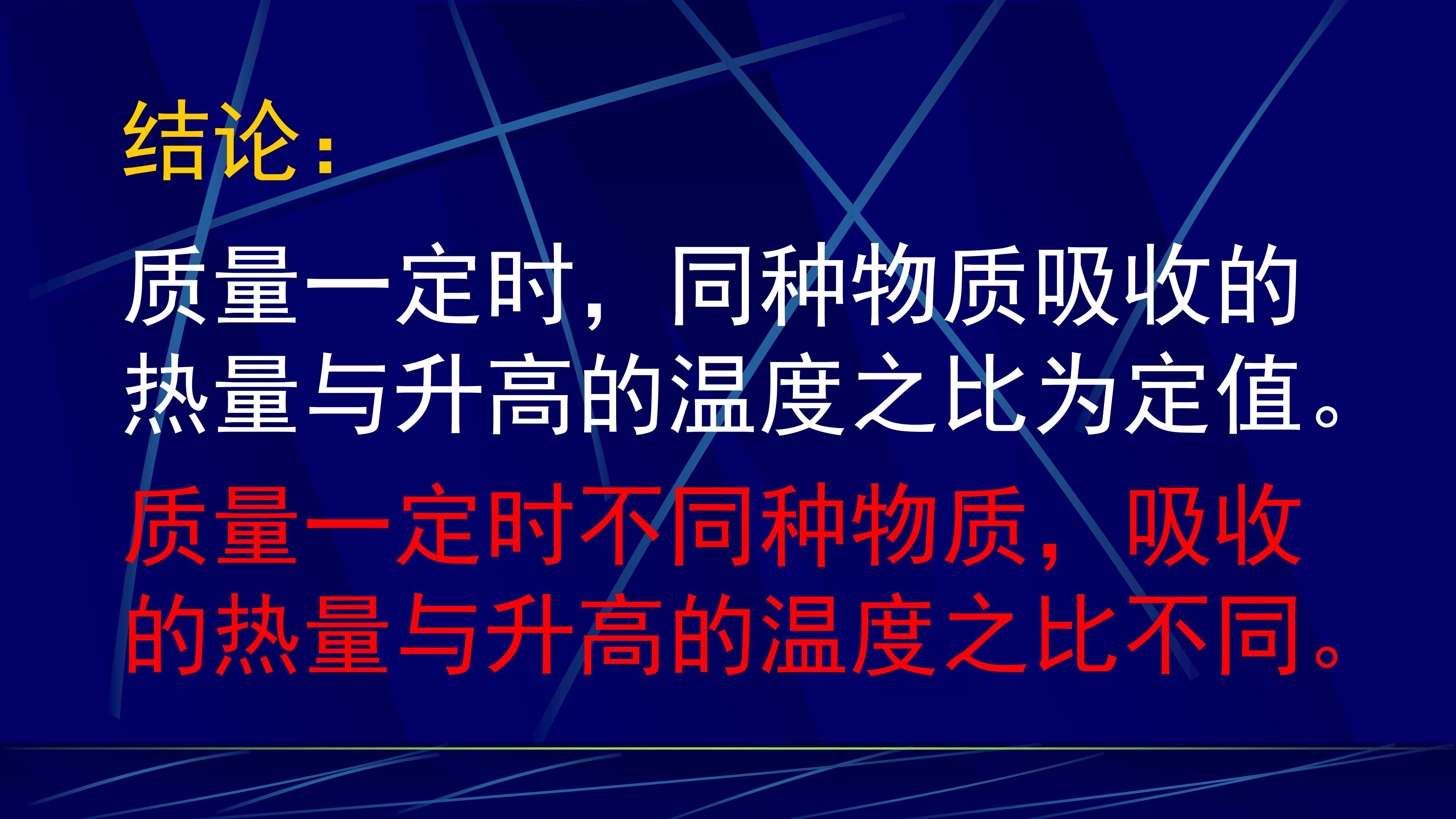 结论：

质量一定时，同种物质吸收的热量与升高的温度之比为定值。

质量一定时不同种物质，吸收的热量与升高的温度之比不同。